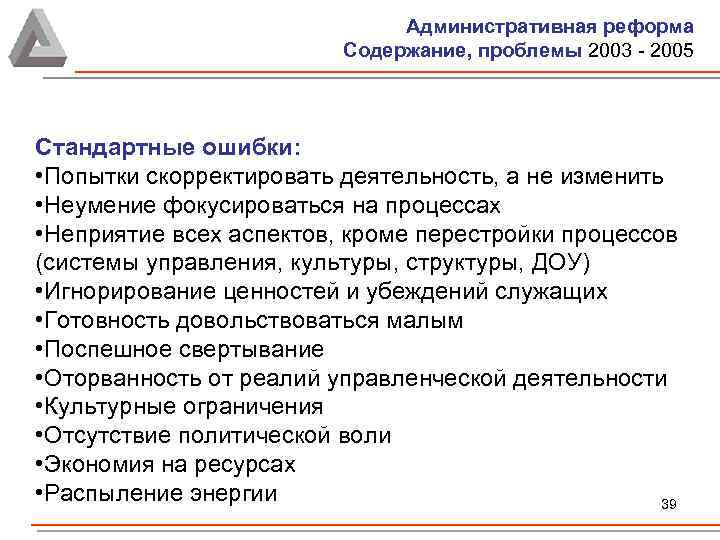 Административная реформа
Содержание, проблемы 2003 - 2005

Стандартные ошибки:
•Попытки скорректировать деятельность, а не изменить
•Неумение фокусироваться на процессах
•Неприятие всех аспектов, кроме перестройки процессов (системы управления, культуры, структуры, ДОУ)
•Игнорирование ценностей и убеждений служащих
•Готовность довольствоваться малым
•Поспешное свертывание
•Оторванность от реалий управленческой деятельности
•Культурные ограничения
•Отсутствие политической воли
•Экономия на ресурсах
•Распыление энергии

39